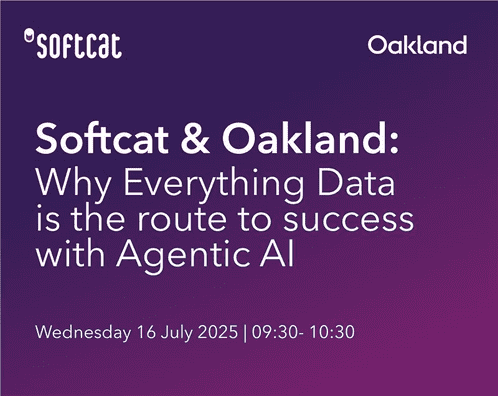 softcat

Oakland

Softcat & Oakland:
Why Everything Data is the route to success with Agentic AI

Wednesday 16 July 2025 | 09:30- 10:30